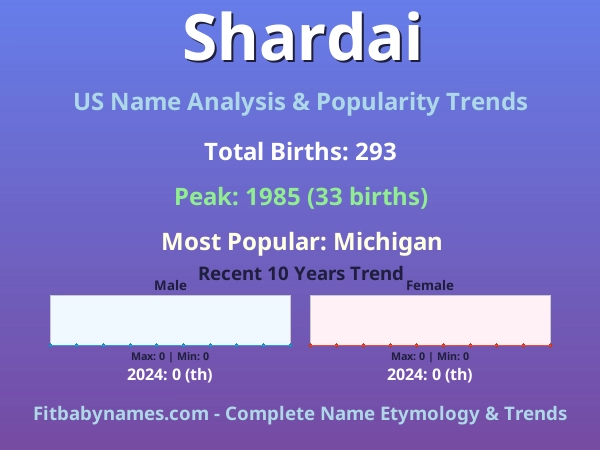 Shardai

US Name Analysis & Popularity Trends

Total Births: 293

Peak: 1985 (33 births)

Most Popular: Michigan

Recent 10 Years Trend

Male

Max: 0 | Min: 0

2024: 0 (th)

Female

Max: 0 | Min: 0

2024: 0 (th)

Fitbabynames.com - Complete Name Etymology & Trends